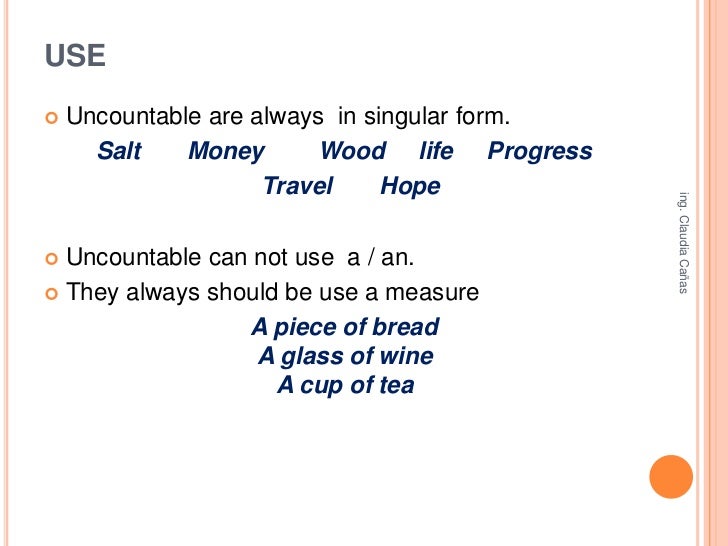 USE

Uncountable are always in singular form.

Salt Money Wood life Progress
Travel Hope

Uncountable can not use a / an.

They always should be use a measure

A piece of bread
A glass of wine
A cup of tea

ing. Claudia Cañas